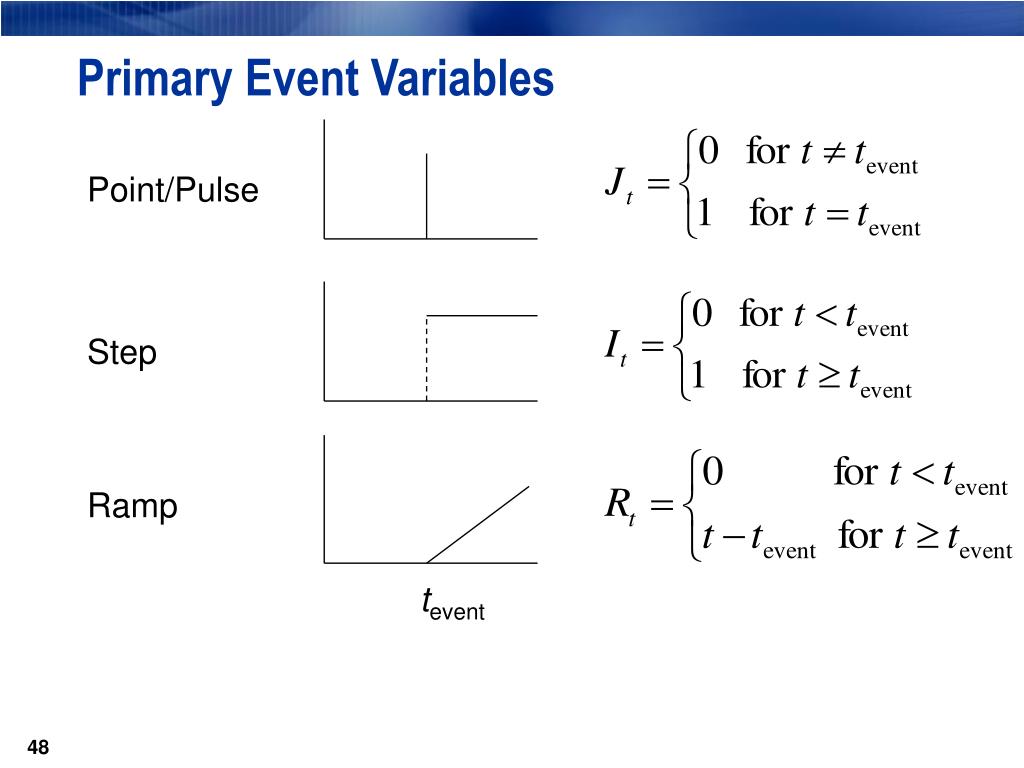 Primary Event Variables

Point/Pulse

$J_t = \begin{cases} 0 & \text{for } t \neq t_{\text{event}} \\ 1 & \text{for } t = t_{\text{event}} \end{cases}$

Step

$I_t = \begin{cases} 0 & \text{for } t < t_{\text{event}} \\ 1 & \text{for } t \geq t_{\text{event}} \end{cases}$

Ramp

$R_t = \begin{cases} 0 & \text{for } t < t_{\text{event}} \\ t - t_{\text{event}} & \text{for } t \geq t_{\text{event}} \end{cases}$

$t_{\text{event}}$

48